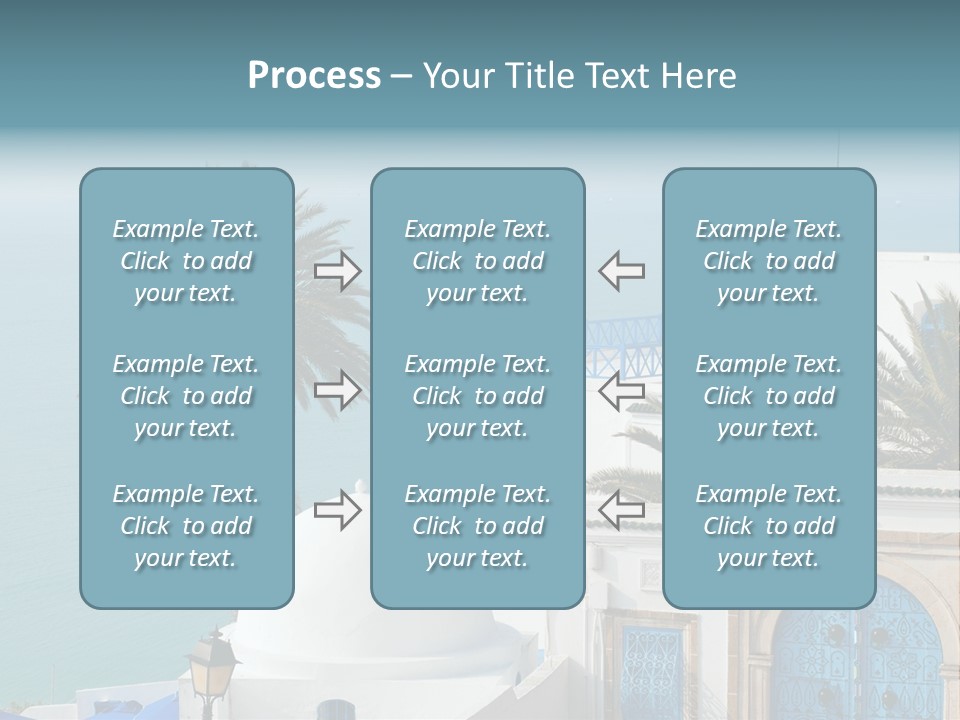 Process – Your Title Text Here

Example Text. Click to add your text.

Example Text. Click to add your text.

Example Text. Click to add your text.

Example Text. Click to add your text.

Example Text. Click to add your text.

Example Text. Click to add your text.

Example Text. Click to add your text.

Example Text. Click to add your text.

Example Text. Click to add your text.